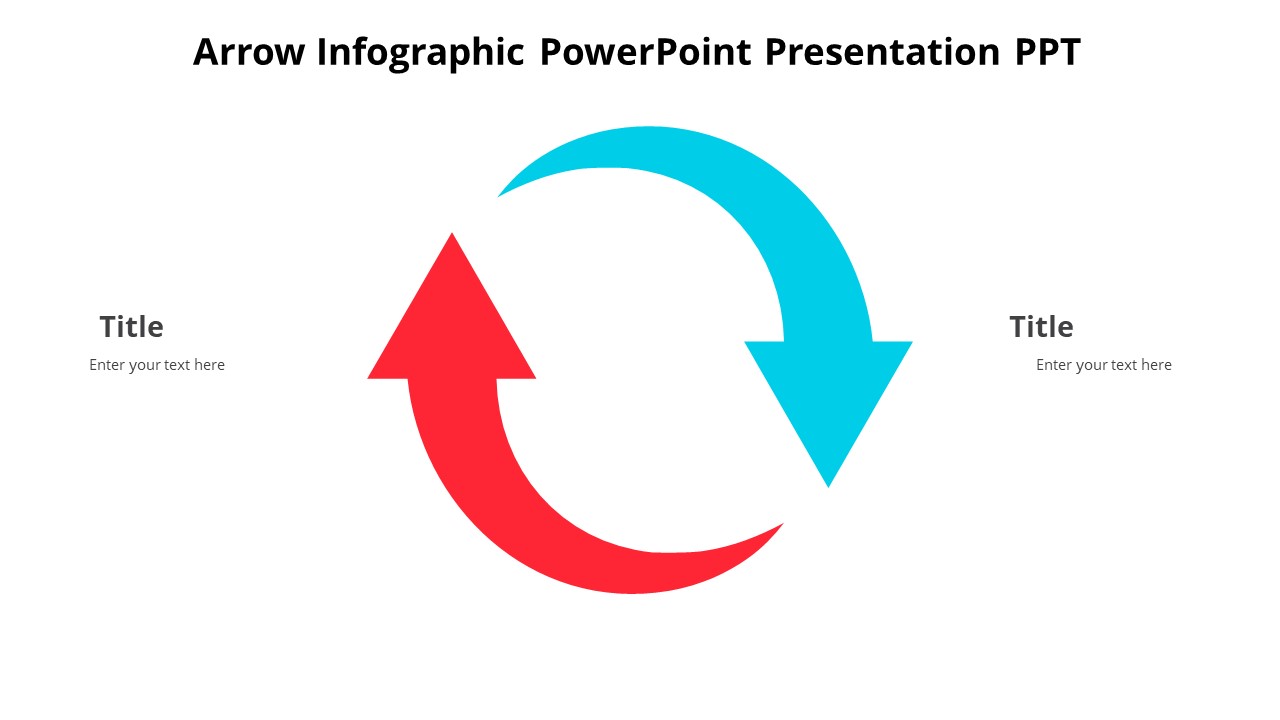 Arrow Infographic PowerPoint Presentation PPT

Title

Enter your text here

Title

Enter your text here